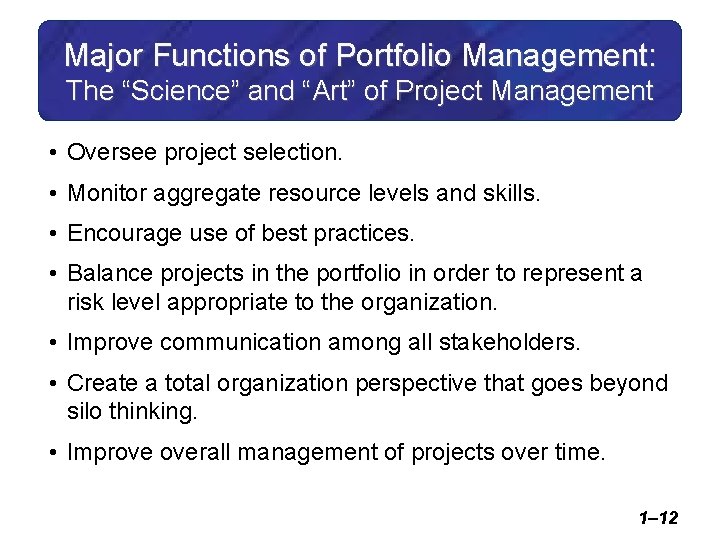 Major Functions of Portfolio Management:
The “Science” and “Art” of Project Management

• Oversee project selection.

• Monitor aggregate resource levels and skills.

• Encourage use of best practices.

• Balance projects in the portfolio in order to represent a risk level appropriate to the organization.

• Improve communication among all stakeholders.

• Create a total organization perspective that goes beyond silo thinking.

• Improve overall management of projects over time.

1–12